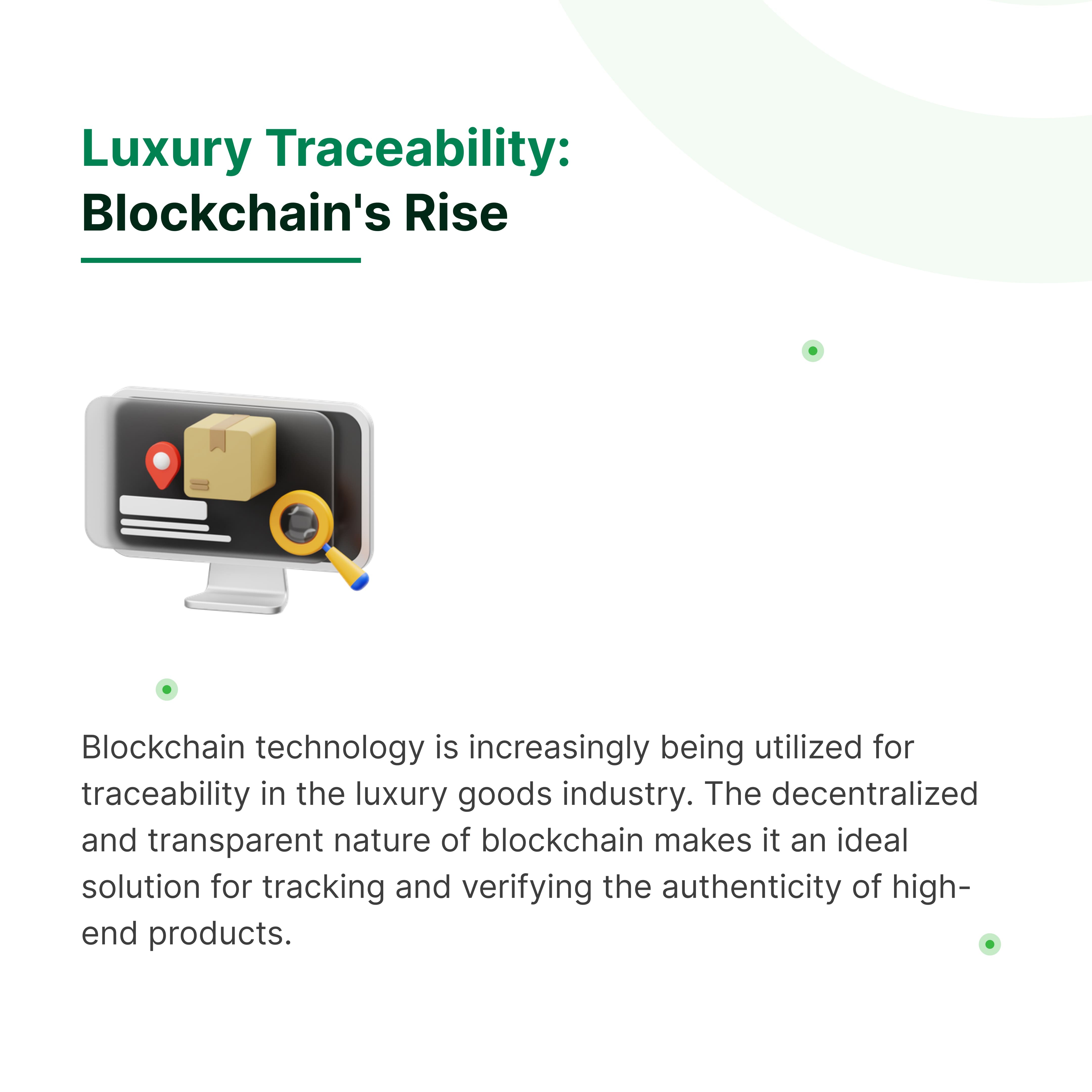 Luxury Traceability:
Blockchain's Rise

Blockchain technology is increasingly being utilized for traceability in the luxury goods industry. The decentralized and transparent nature of blockchain makes it an ideal solution for tracking and verifying the authenticity of high-end products.